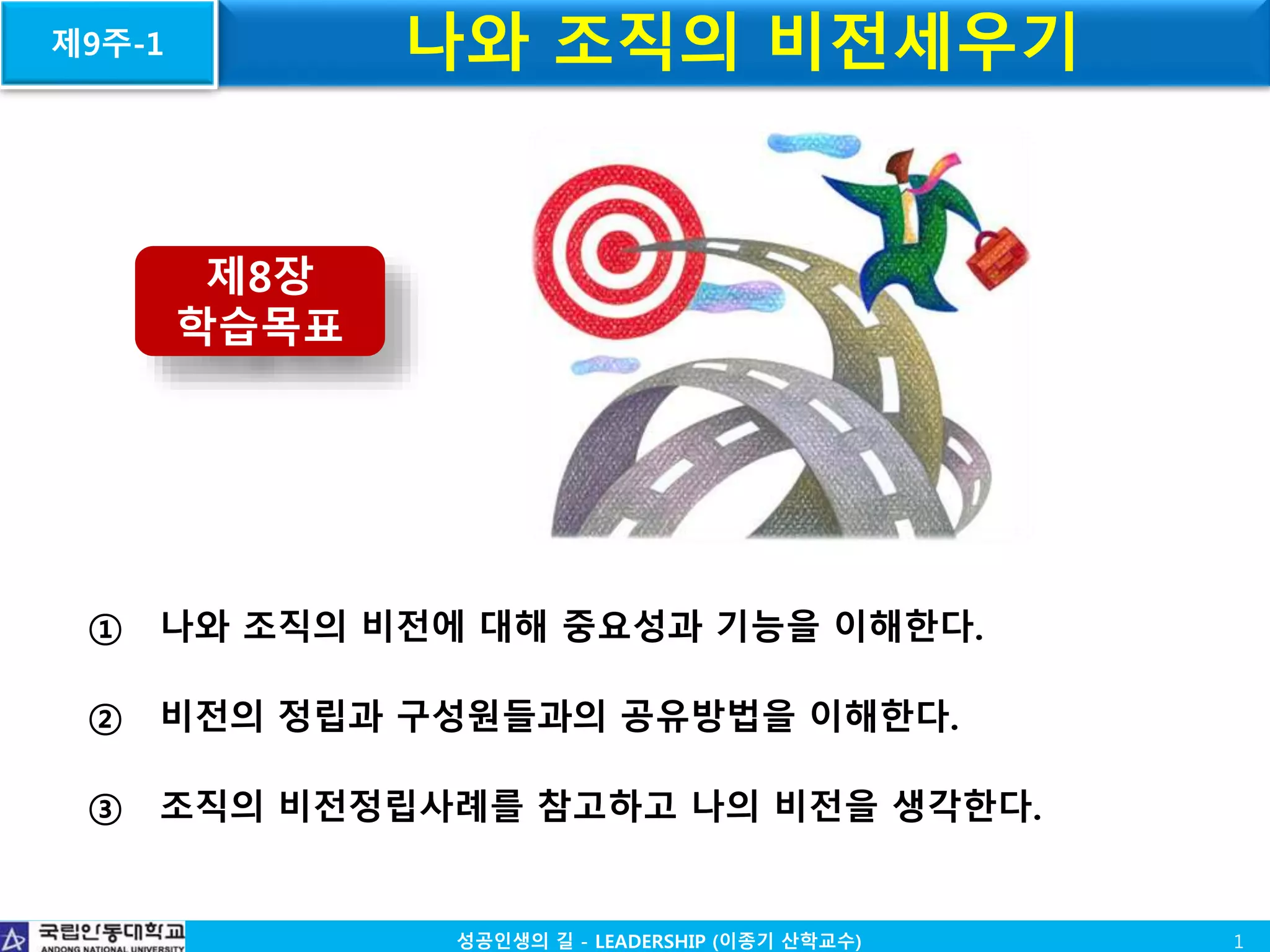 제9주-1

나와 조직의 비전세우기

제8장
학습목표

① 나와 조직의 비전에 대해 중요성과 기능을 이해한다.

② 비전의 정립과 구성원들과의 공유방법을 이해한다.

③ 조직의 비전정립사례를 참고하고 나의 비전을 생각한다.

국립안동대학교
ANDONG NATIONAL UNIVERSITY

성공인생의 길 - LEADERSHIP (이종기 산학교수)

1